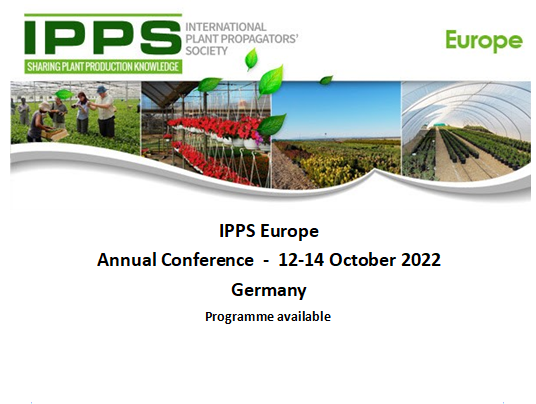 IPPS
INTERNATIONAL PLANT PROPAGATORS' SOCIETY
SHARING PLANT PRODUCTION KNOWLEDGE

Europe

IPPS Europe
Annual Conference - 12-14 October 2022
Germany
Programme available